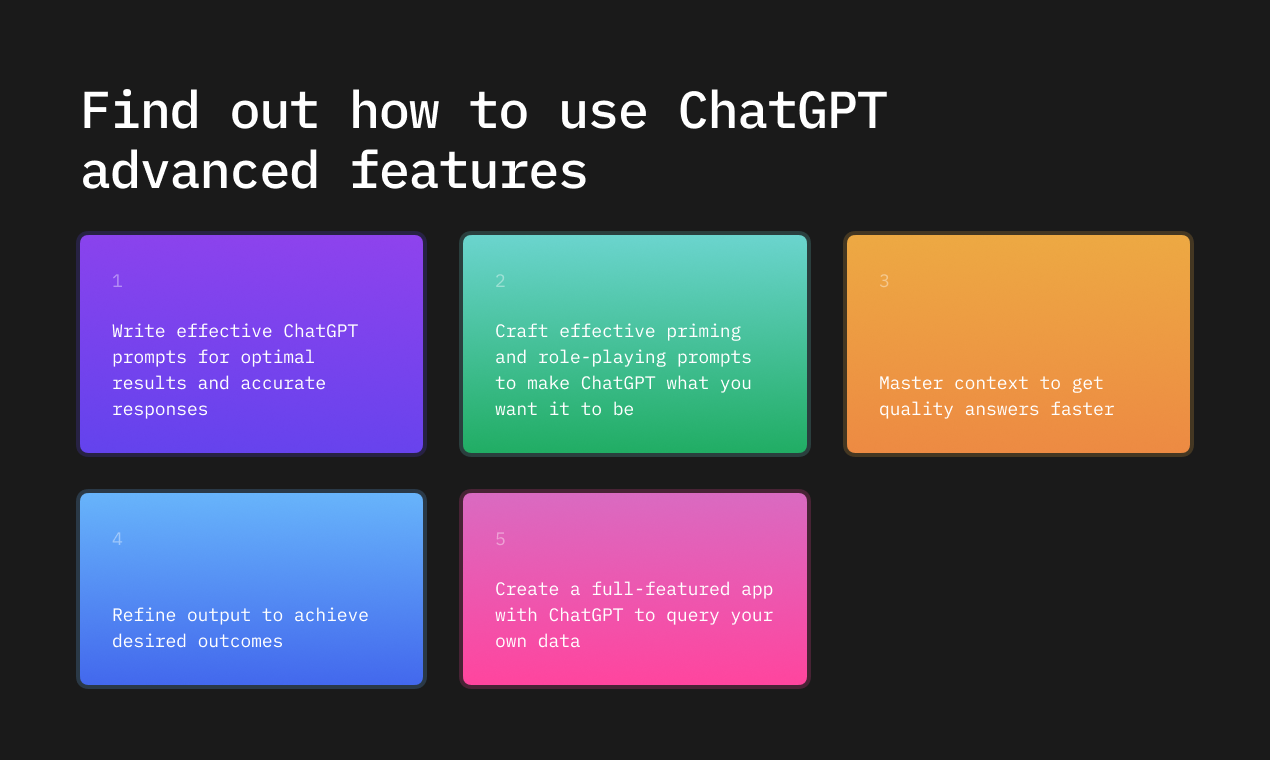 Find out how to use ChatGPT advanced features

1

Write effective ChatGPT prompts for optimal results and accurate responses

2

Craft effective priming and role-playing prompts to make ChatGPT what you want it to be

3

Master context to get quality answers faster

4

Refine output to achieve desired outcomes

5

Create a full-featured app with ChatGPT to query your own data